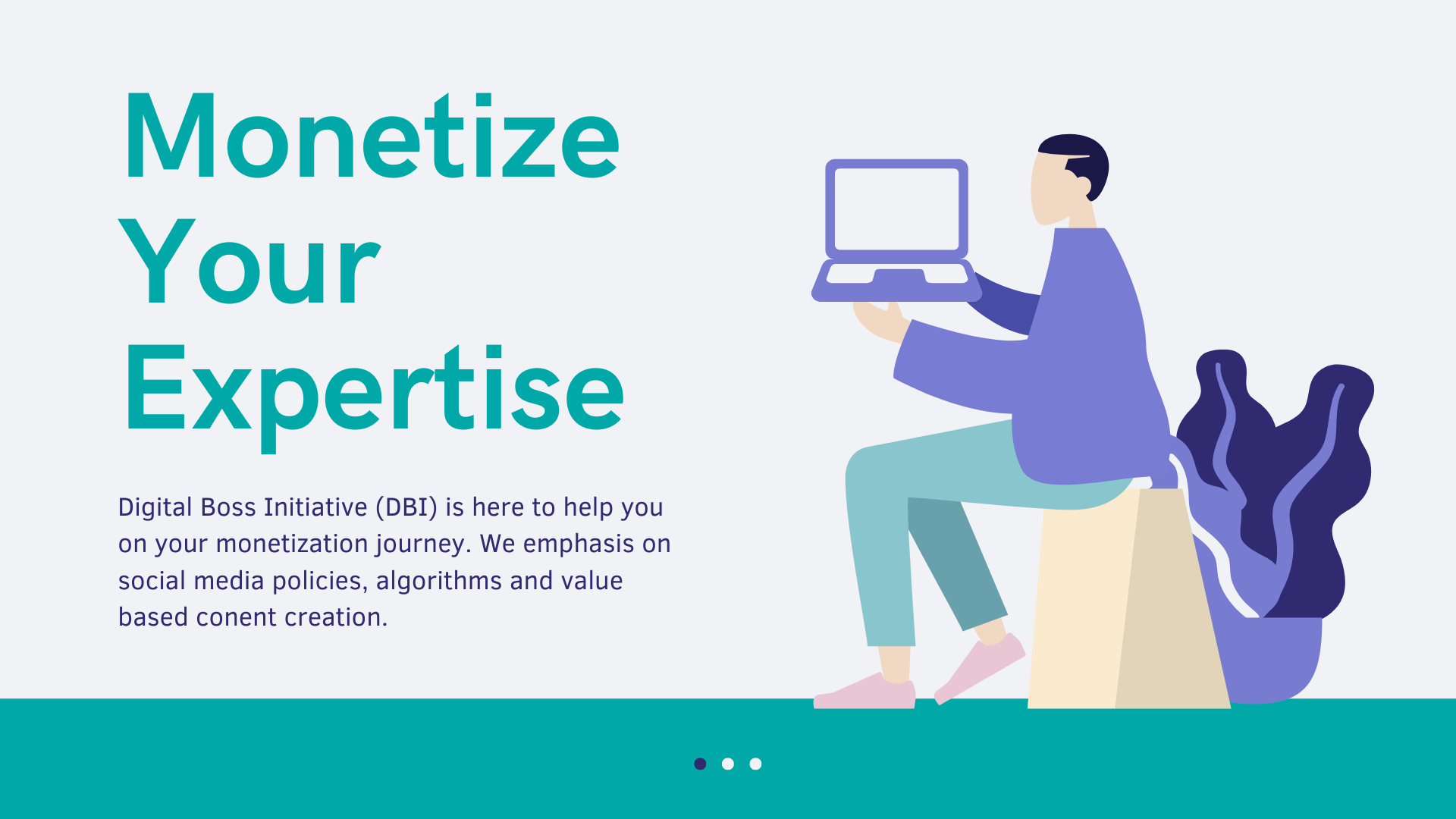 Monetize
Your
Expertise

Digital Boss Initiative (DBI) is here to help you on your monetization journey. We emphasis on social media policies, algorithms and value based conent creation.